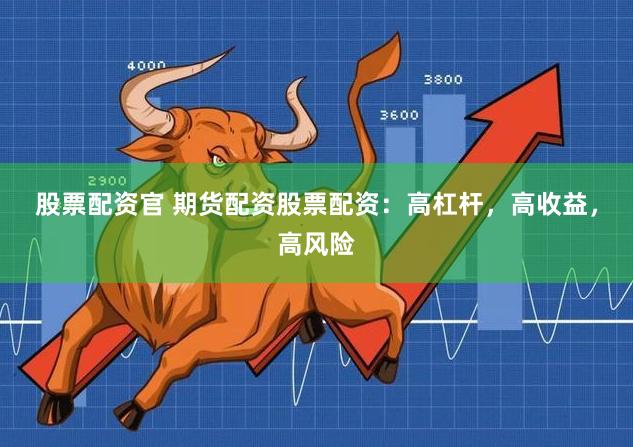 4000

3800

3600

2900

股票配资官 期货配资股票配资：高杠杆，高收益，高风险